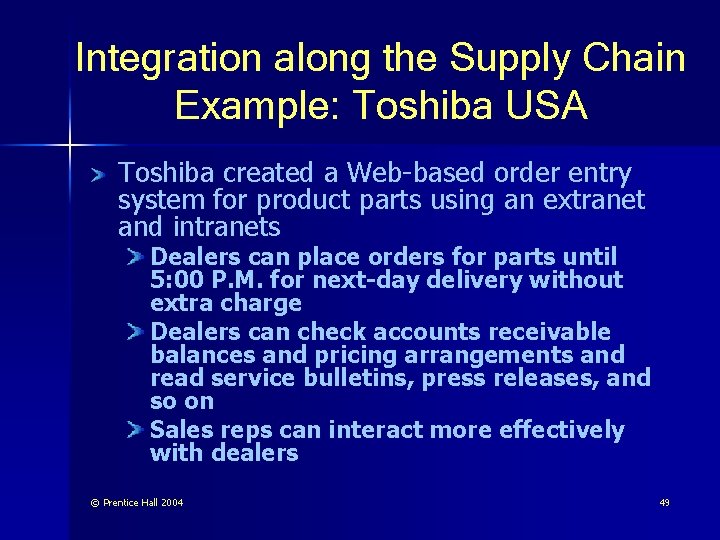 Integration along the Supply Chain Example: Toshiba USA

Toshiba created a Web-based order entry system for product parts using an extranet and intranets

Dealers can place orders for parts until 5:00 P.M. for next-day delivery without extra charge

Dealers can check accounts receivable balances and pricing arrangements and read service bulletins, press releases, and so on

Sales reps can interact more effectively with dealers

© Prentice Hall 2004

49